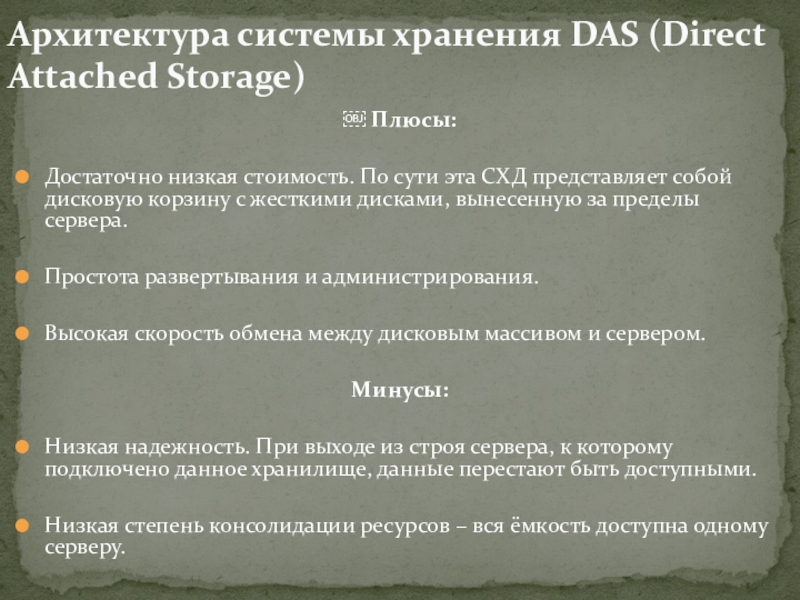 Архитектура системы хранения DAS (Direct Attached Storage)

￼ Плюсы:

Достаточно низкая стоимость. По сути эта СХД представляет собой дисковую корзину с жесткими дисками, вынесенную за пределы сервера.

Простота развертывания и администрирования.

Высокая скорость обмена между дисковым массивом и сервером.

Минусы:

Низкая надежность. При выходе из строя сервера, к которому подключено данное хранилище, данные перестают быть доступными.

Низкая степень консолидации ресурсов – вся ёмкость доступна одному серверу.